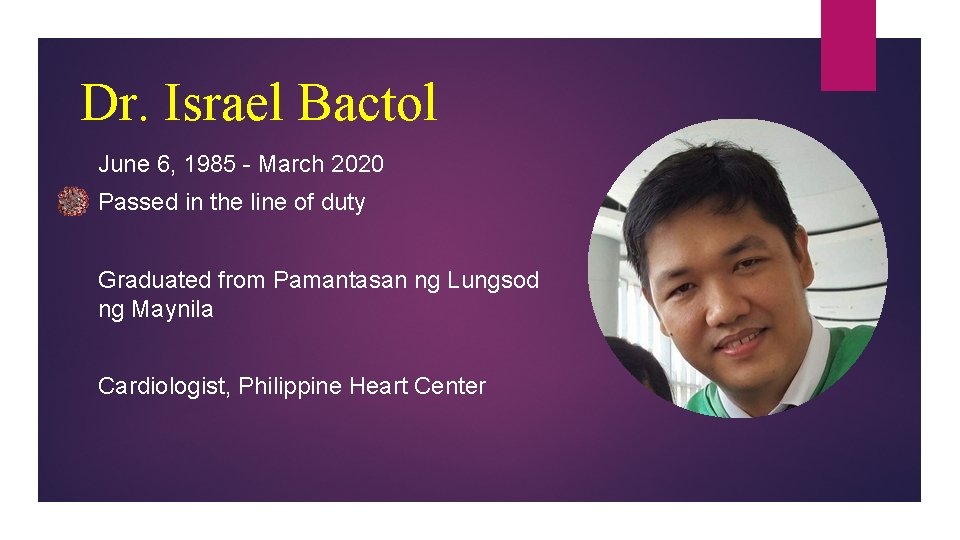 Dr. Israel Bactol

June 6, 1985 - March 2020

Passed in the line of duty

Graduated from Pamantasan ng Lungsod ng Maynila

Cardiologist, Philippine Heart Center